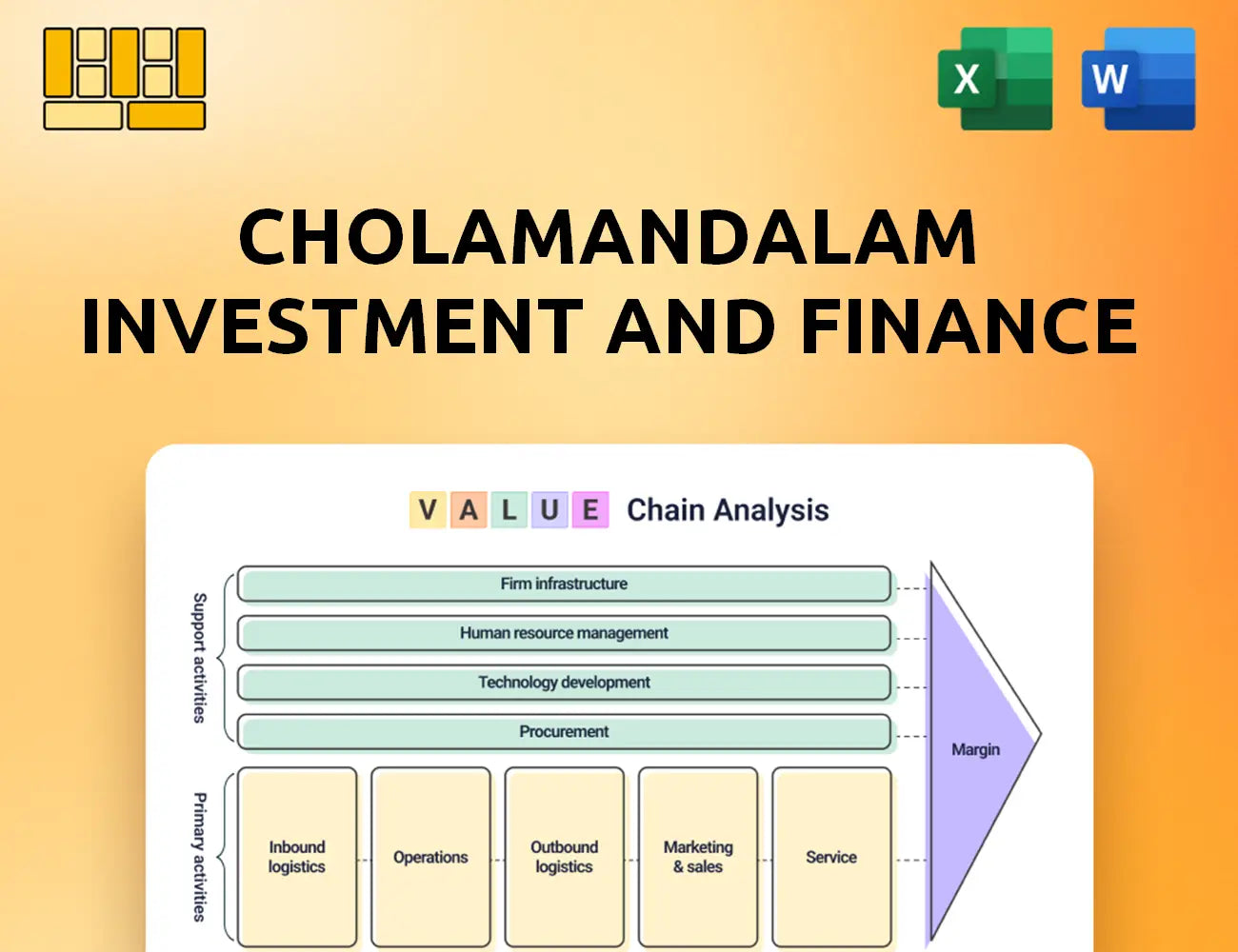 X

W

CHOLAMANDALAM INVESTMENT AND FINANCE

VALUE Chain Analysis

Support activities

Firm infrastructure

Human resource management

Technology development

Procurement

Primary activities

Inbound logistics

Operations

Outbound logistics

Marketing & sales

Service

Margin